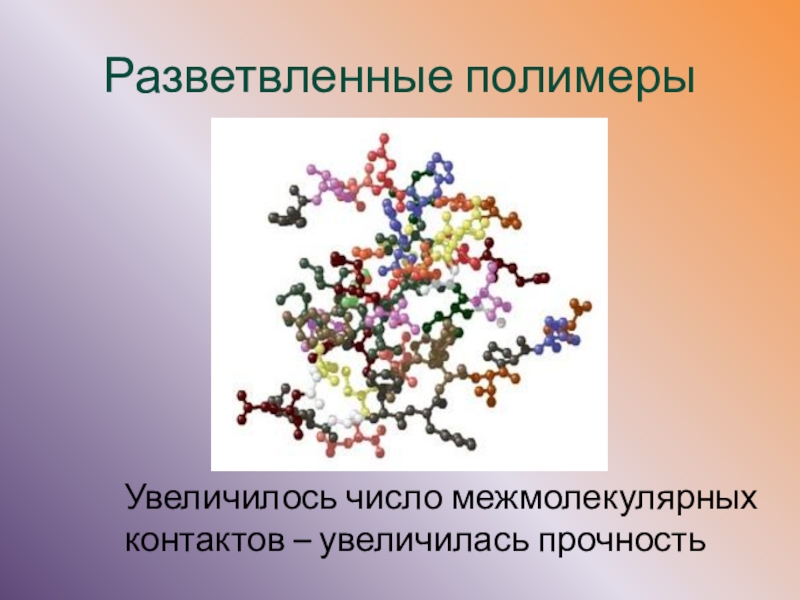 Разветвленные полимеры

Увеличилось число межмолекулярных контактов – увеличилась прочность